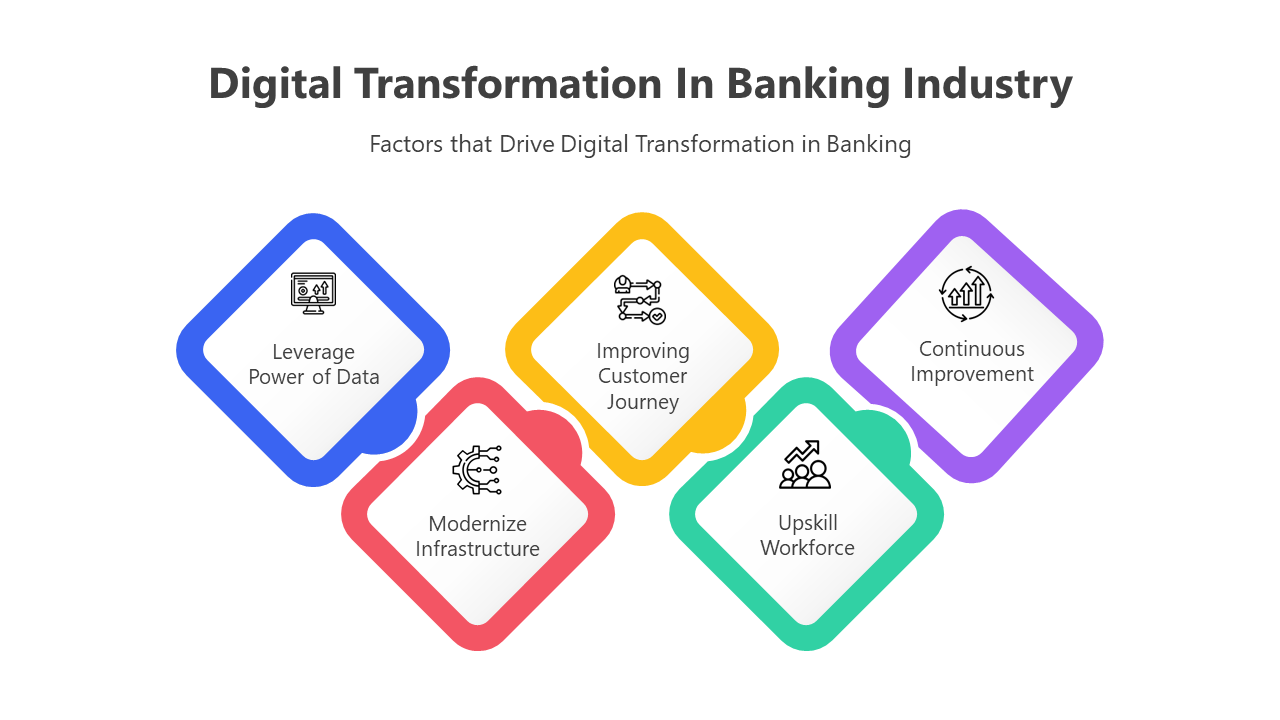 Digital Transformation In Banking Industry

Factors that Drive Digital Transformation in Banking

Leverage Power of Data

Modernize Infrastructure

Improving Customer Journey

Upskill Workforce

Continuous Improvement